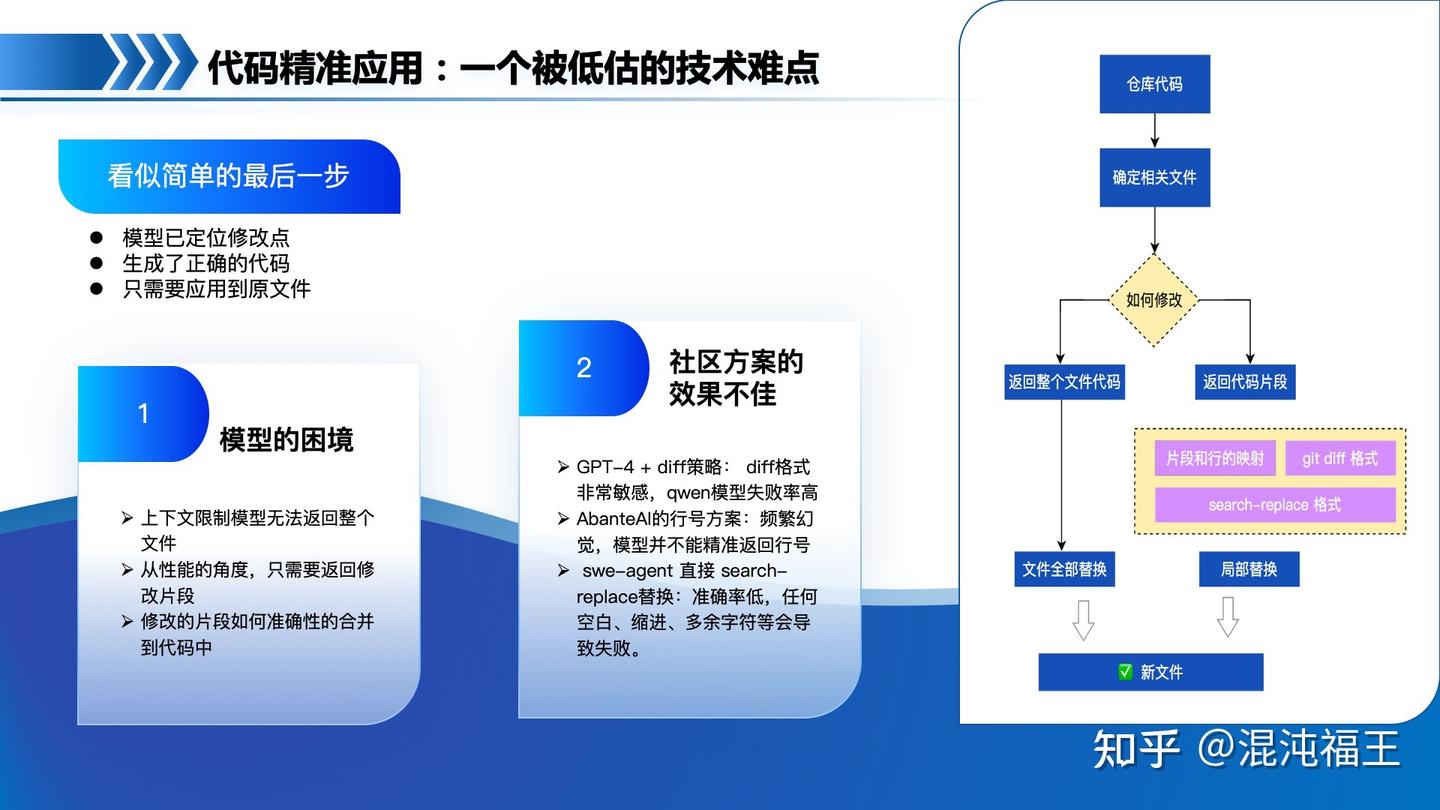 代码精准应用：一个被低估的技术难点

看似简单的最后一步

● 模型已定位修改点
● 生成了正确的代码
● 只需要应用到原文件

1

模型的困境

➢ 上下文限制模型无法返回整个文件
➢ 从性能的角度，只需要返回修改片段
➢ 修改的片段如何准确性的合并到代码中

2

社区方案的效果不佳

➢ GPT-4 + diff策略： diff格式非常敏感，qwen模型失败率高
➢ AbanteAI的行号方案：频繁幻觉，模型并不能精准返回行号
➢ swe-agent 直接 search-replace替换：准确率低，任何空白、缩进、多余字符等会导致失败。

仓库代码

确定相关文件

如何修改

返回整个文件代码

返回代码片段

片段和行的映射

git diff 格式

search-replace 格式

文件全部替换

局部替换

✅ 新文件

知乎 @混沌福王